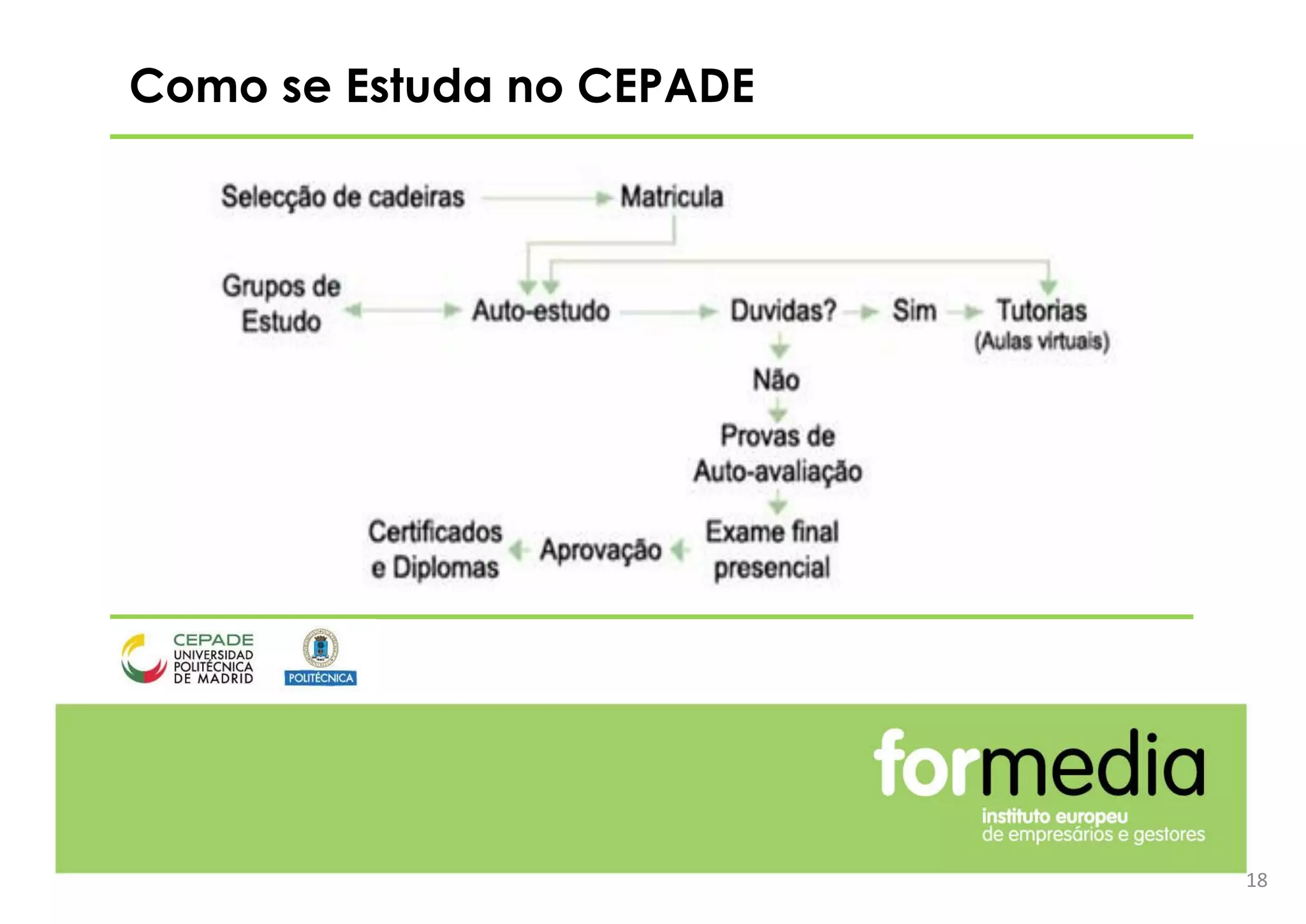 Como se Estuda no CEPADE

Selecção de cadeiras

Matricula

Grupos de Estudo

Auto-estudo

Duvidas?

Sim

Tutorias (Aulas virtuais)

Não

Provas de Auto-avaliação

Exame final presencial

Aprovação

Certificados e Diplomas

CEPADE UNIVERSIDAD POLITÉCNICA DE MADRID

POLITÉCNICA

formedia
instituto europeu de empresários e gestores

18